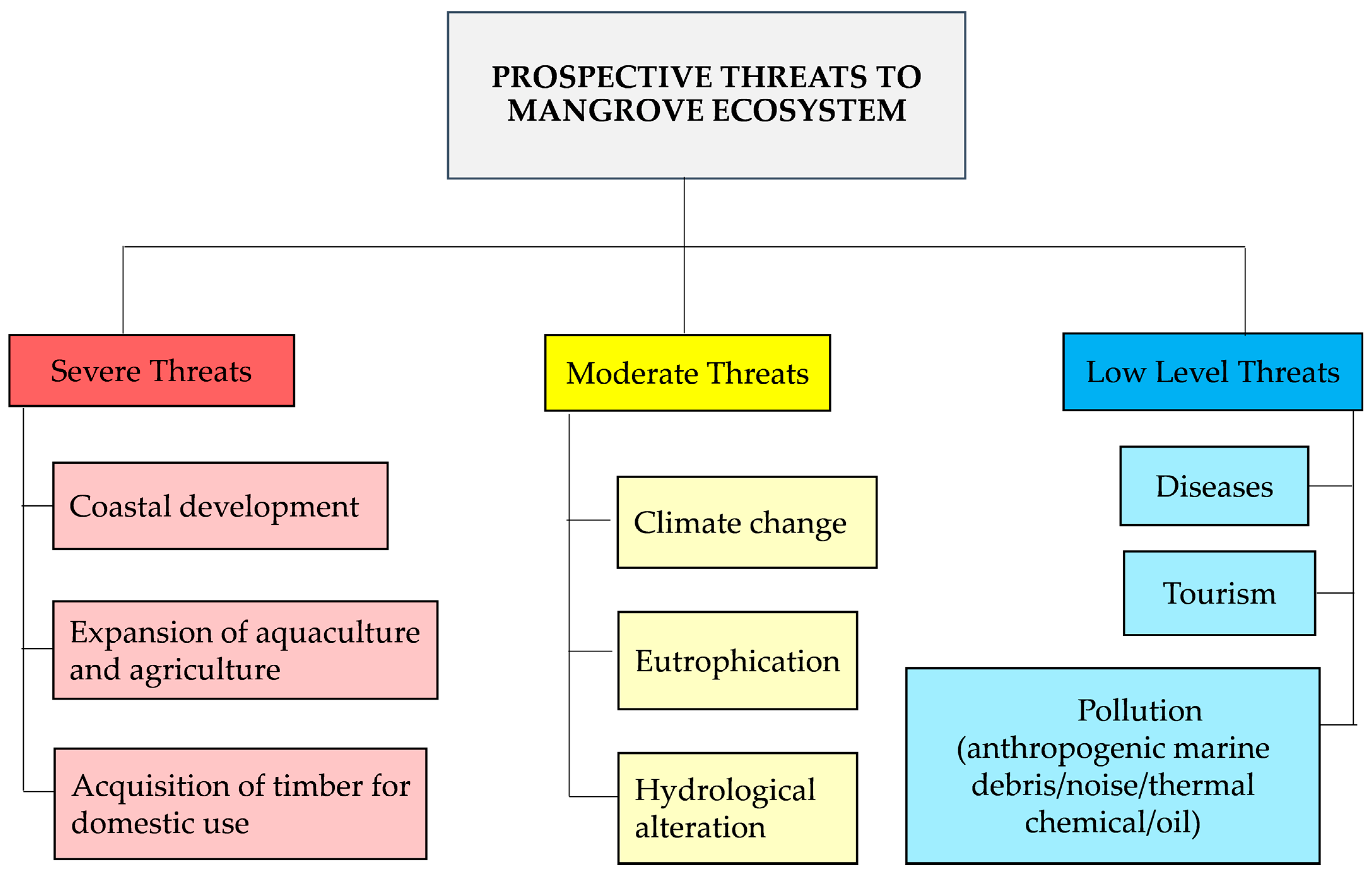 PROSPECTIVE THREATS TO MANGROVE ECOSYSTEM

Severe Threats

Coastal development

Expansion of aquaculture and agriculture

Acquisition of timber for domestic use

Moderate Threats

Climate change

Eutrophication

Hydrological alteration

Low Level Threats

Diseases

Tourism

Pollution (anthropogenic marine debris/noise/thermal chemical/oil)